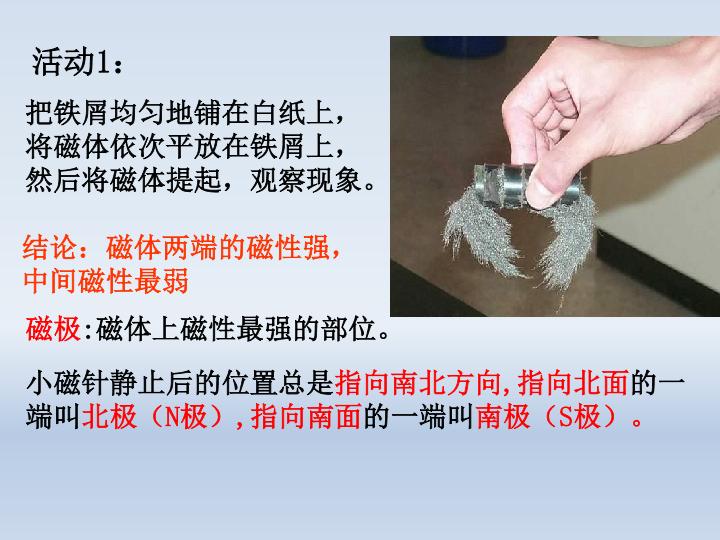 活动1：

把铁屑均匀地铺在白纸上，将磁体依次平放在铁屑上，然后将磁体提起，观察现象。

结论：磁体两端的磁性强，中间磁性最弱

磁极:磁体上磁性最强的部位。

小磁针静止后的位置总是指向南北方向,指向北面的一端叫北极（N极）,指向南面的一端叫南极（S极）。